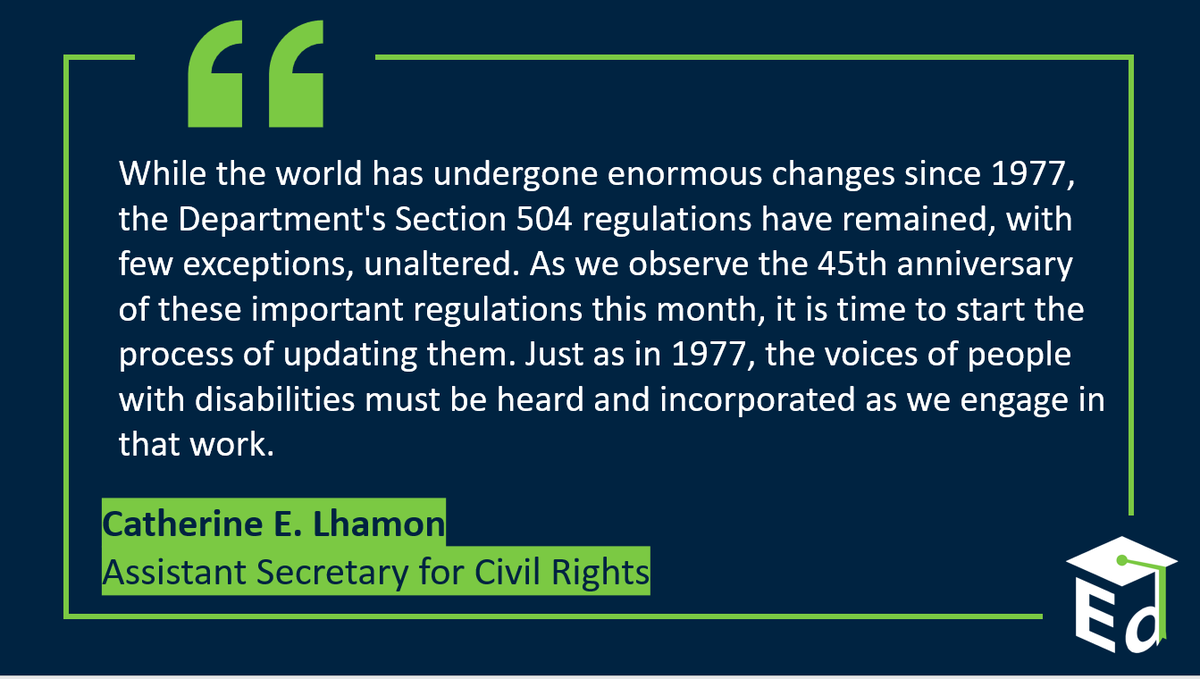 “

While the world has undergone enormous changes since 1977, the Department's Section 504 regulations have remained, with few exceptions, unaltered. As we observe the 45th anniversary of these important regulations this month, it is time to start the process of updating them. Just as in 1977, the voices of people with disabilities must be heard and incorporated as we engage in that work.

Catherine E. Lhamon
Assistant Secretary for Civil Rights

Ed